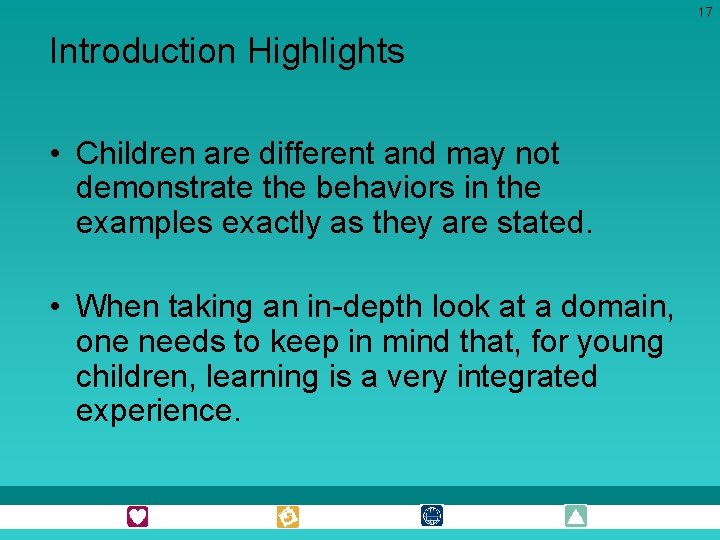 17

Introduction Highlights

• Children are different and may not demonstrate the behaviors in the examples exactly as they are stated.

• When taking an in-depth look at a domain, one needs to keep in mind that, for young children, learning is a very integrated experience.